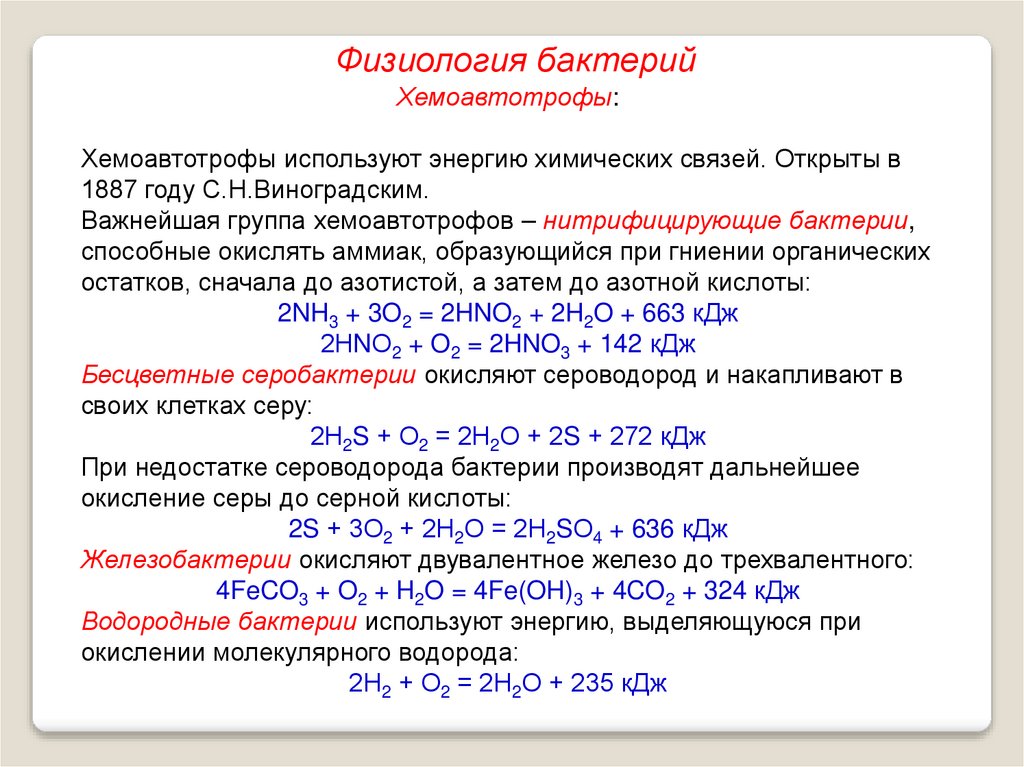 Физиология бактерий
Хемоавтотрофы:

Хемоавтотрофы используют энергию химических связей. Открыты в 1887 году С.Н.Виноградским.
Важнейшая группа хемоавтотрофов – нитрифицирующие бактерии, способные окислять аммиак, образующийся при гниении органических остатков, сначала до азотистой, а затем до азотной кислоты:
$2NH_3 + 3O_2 = 2HNO_2 + 2H_2O + 663$ кДж
$2HNO_2 + O_2 = 2HNO_3 + 142$ кДж
Бесцветные серобактерии окисляют сероводород и накапливают в своих клетках серу:
$2H_2S + O_2 = 2H_2O + 2S + 272$ кДж
При недостатке сероводорода бактерии производят дальнейшее окисление серы до серной кислоты:
$2S + 3O_2 + 2H_2O = 2H_2SO_4 + 636$ кДж
Железобактерии окисляют двувалентное железо до трехвалентного:
$4FeCO_3 + O_2 + H_2O = 4Fe(OH)_3 + 4CO_2 + 324$ кДж
Водородные бактерии используют энергию, выделяющуюся при окислении молекулярного водорода:
$2H_2 + O_2 = 2H_2O + 235$ кДж